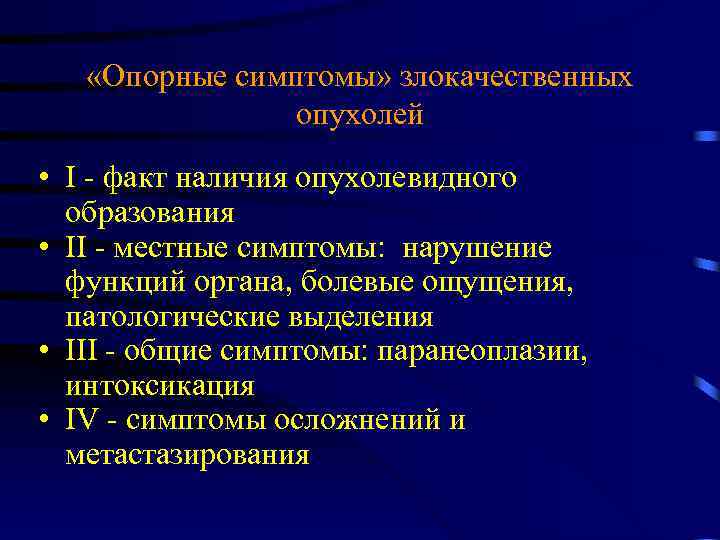 «Опорные симптомы» злокачественных опухолей

• I - факт наличия опухолевидного образования
• II - местные симптомы:  нарушение функций органа, болевые ощущения, патологические выделения
• III - общие симптомы: паранеоплазии, интоксикация
• IV - симптомы осложнений и метастазирования